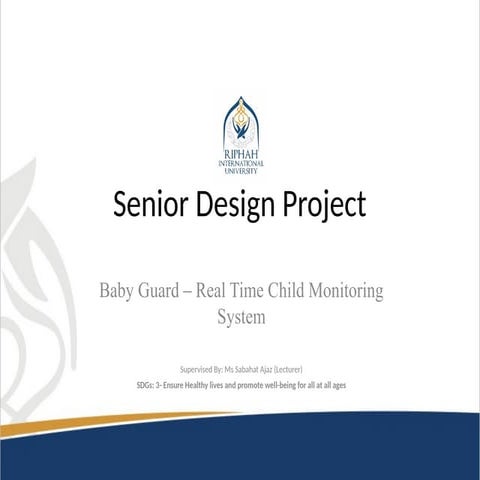 RIPHAH
INTERNATIONAL
UNIVERSITY

Senior Design Project

Baby Guard – Real Time Child Monitoring System

Supervised By: Ms Sabahat Ajaz (Lecturer)

SDGs: 3- Ensure Healthy lives and promote well-being for all at all ages